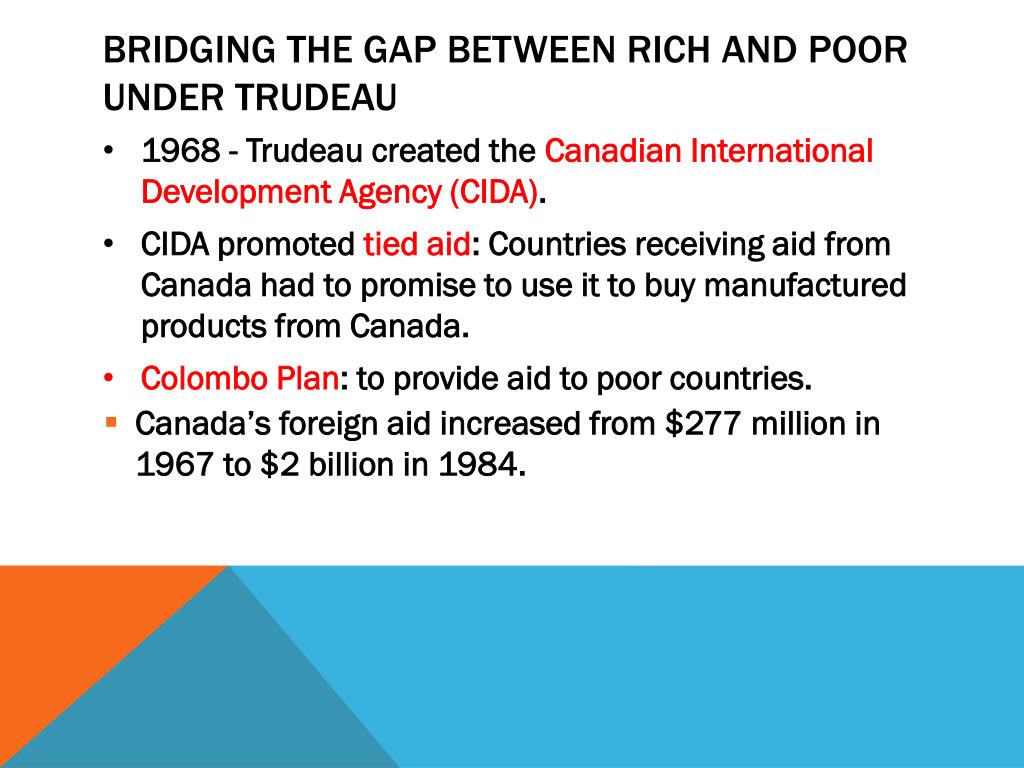 BRIDGING THE GAP BETWEEN RICH AND POOR UNDER TRUDEAU

• 1968 - Trudeau created the Canadian International Development Agency (CIDA).

• CIDA promoted tied aid: Countries receiving aid from Canada had to promise to use it to buy manufactured products from Canada.

• Colombo Plan: to provide aid to poor countries.

▪ Canada's foreign aid increased from \$277 million in 1967 to \$2 billion in 1984.